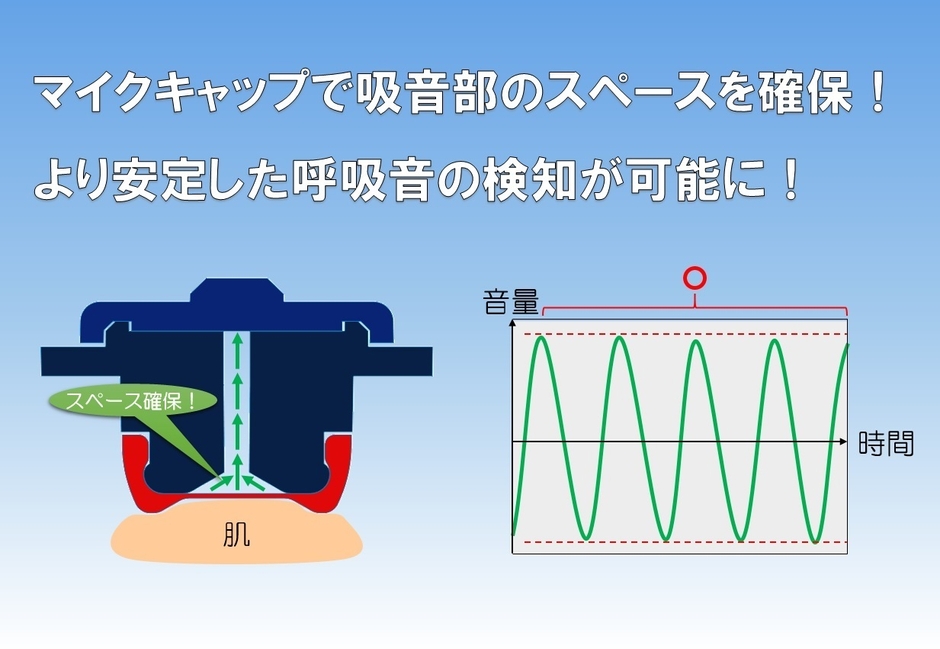 マイクキャップで吸音部のスペースを確保！

より安定した呼吸音の検知が可能に！

スペース確保！

肌

○

音量

時間